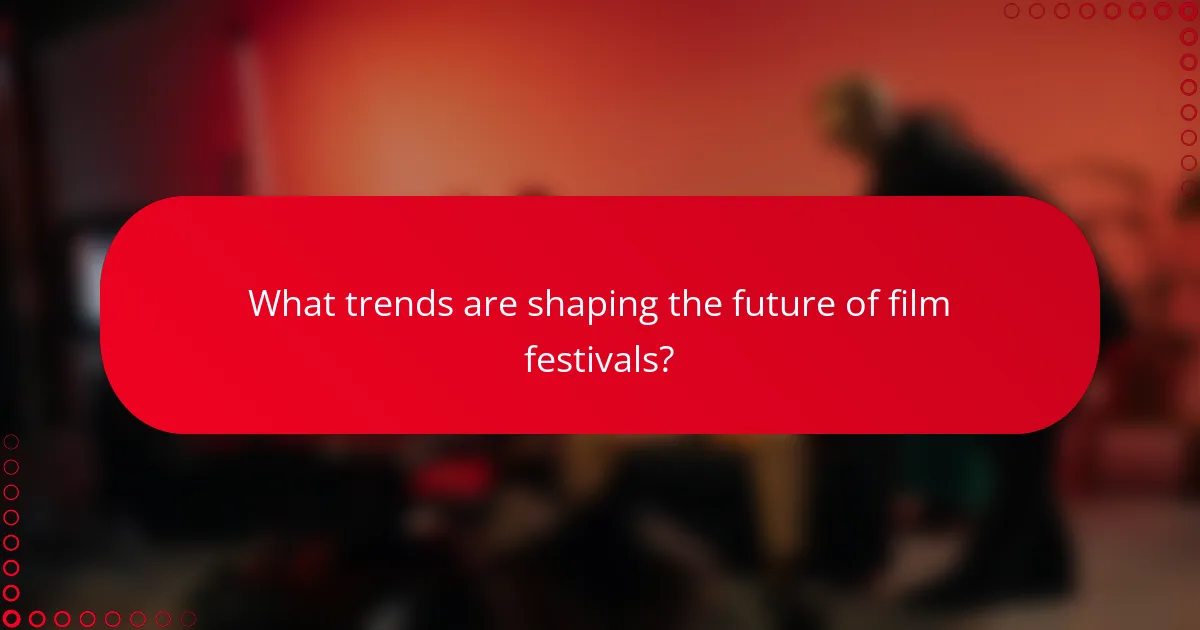 What trends are shaping the future of film festivals?